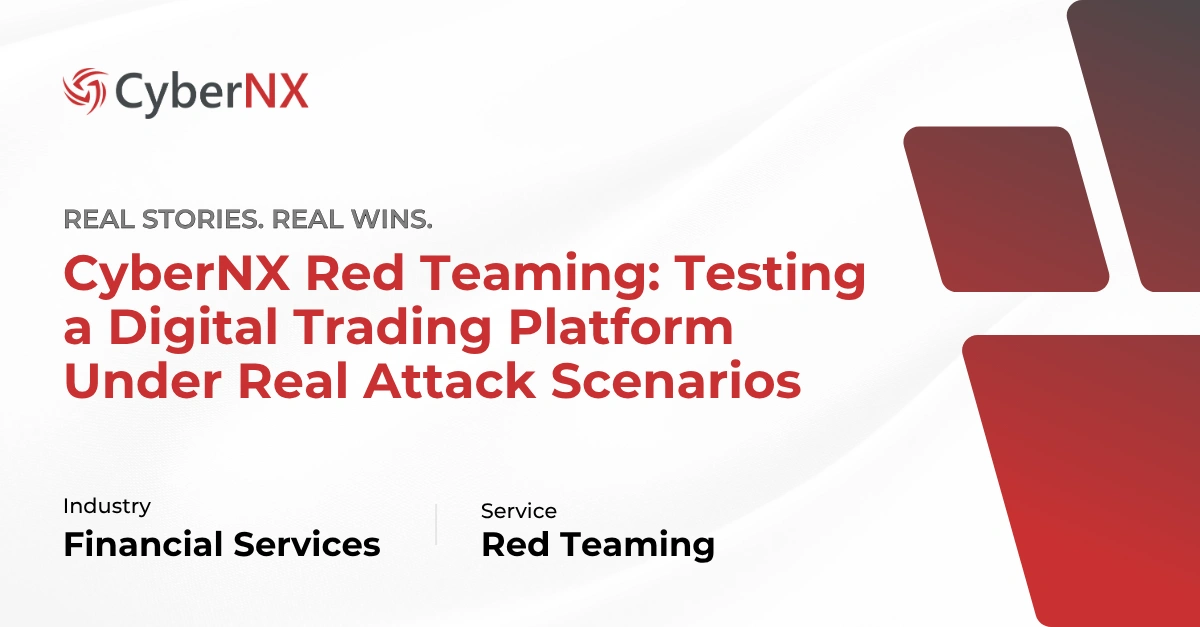 CyberNX

REAL STORIES. REAL WINS.

CyberNX Red Teaming: Testing a Digital Trading Platform Under Real Attack Scenarios

Industry
Financial Services

Service
Red Teaming